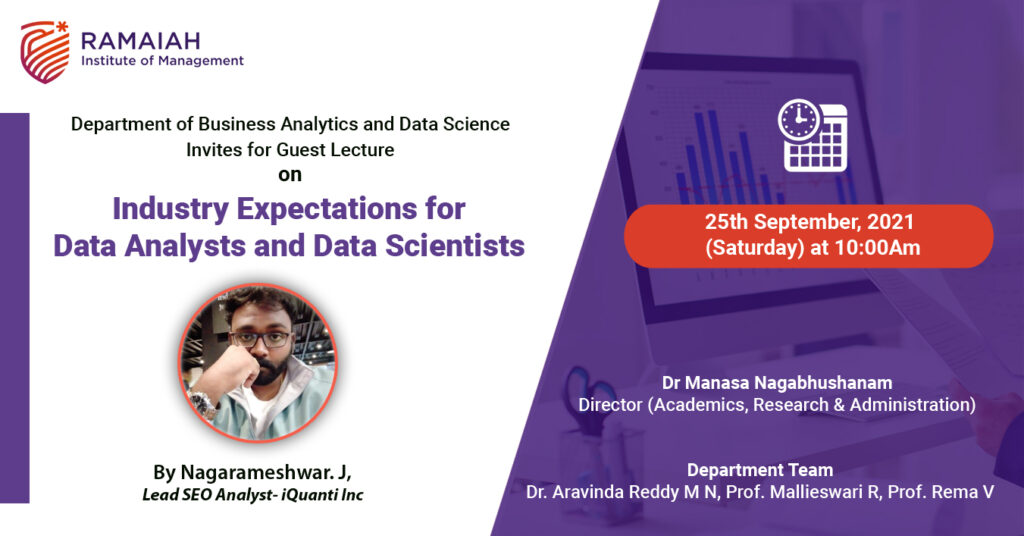 RAMAIAH
Institute of Management

Department of Business Analytics and Data Science
Invites for Guest Lecture
on
Industry Expectations for
Data Analysts and Data Scientists

By Nagarameshwar. J,
Lead SEO Analyst- iQuanti Inc

25th September, 2021
(Saturday) at 10:00Am

Dr Manasa Nagabhushanam
Director (Academics, Research & Administration)

Department Team
Dr. Aravinda Reddy M N, Prof. Mallieswari R, Prof. Rema V